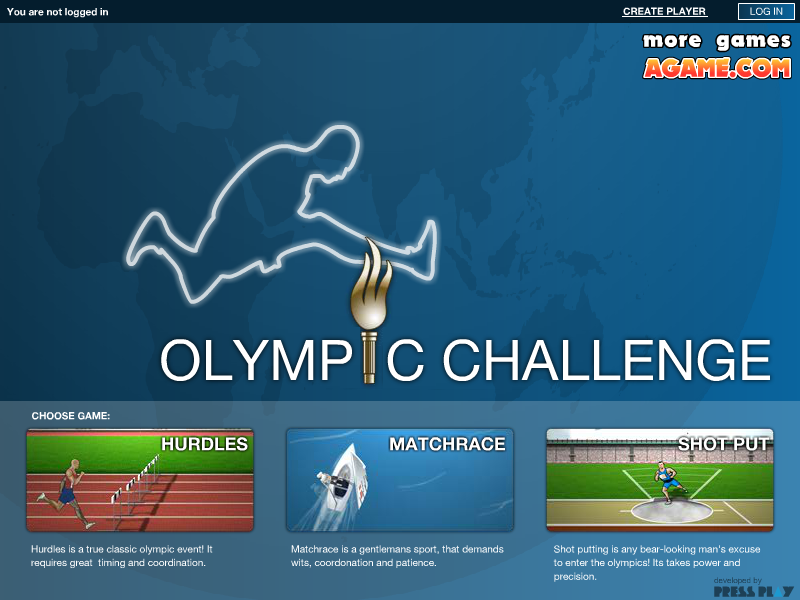 You are not logged in

CREATE PLAYER

LOG IN

more games
AGAME.COM

OLYMPIC CHALLENGE

CHOOSE GAME:

HURDLES

Hurdles is a true classic olympic event! It requires great timing and coordination.

MATCHRACE

Matchrace is a gentlemans sport, that demands wits, coordonation and patience.

SHOT PUT

Shot putting is any bear-looking man's excuse to enter the olympics! Its takes power and precision.

developed by
PRESS PLAY